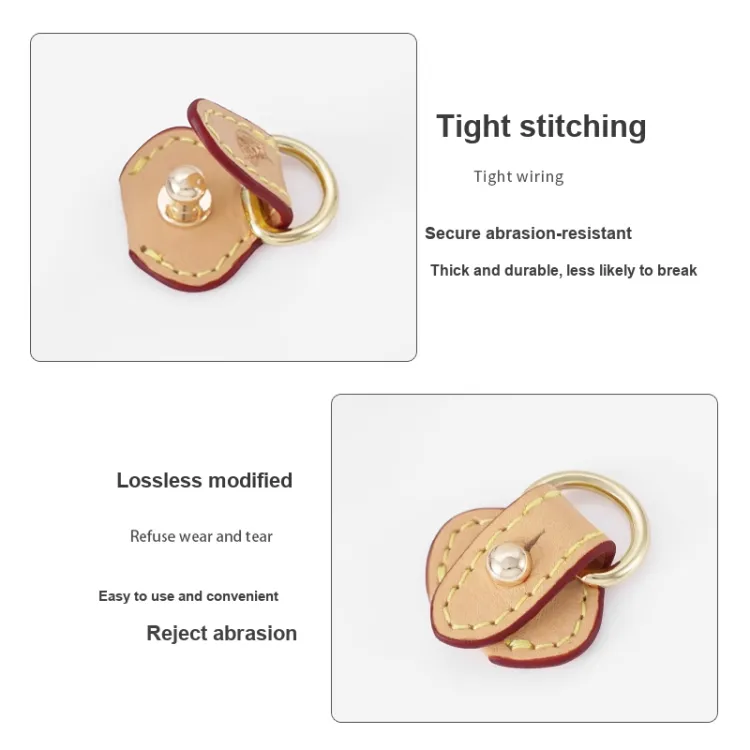 Tight stitching

Tight wiring

Secure abrasion-resistant

Thick and durable, less likely to break

Lossless modified

Refuse wear and tear

Easy to use and convenient

Reject abrasion